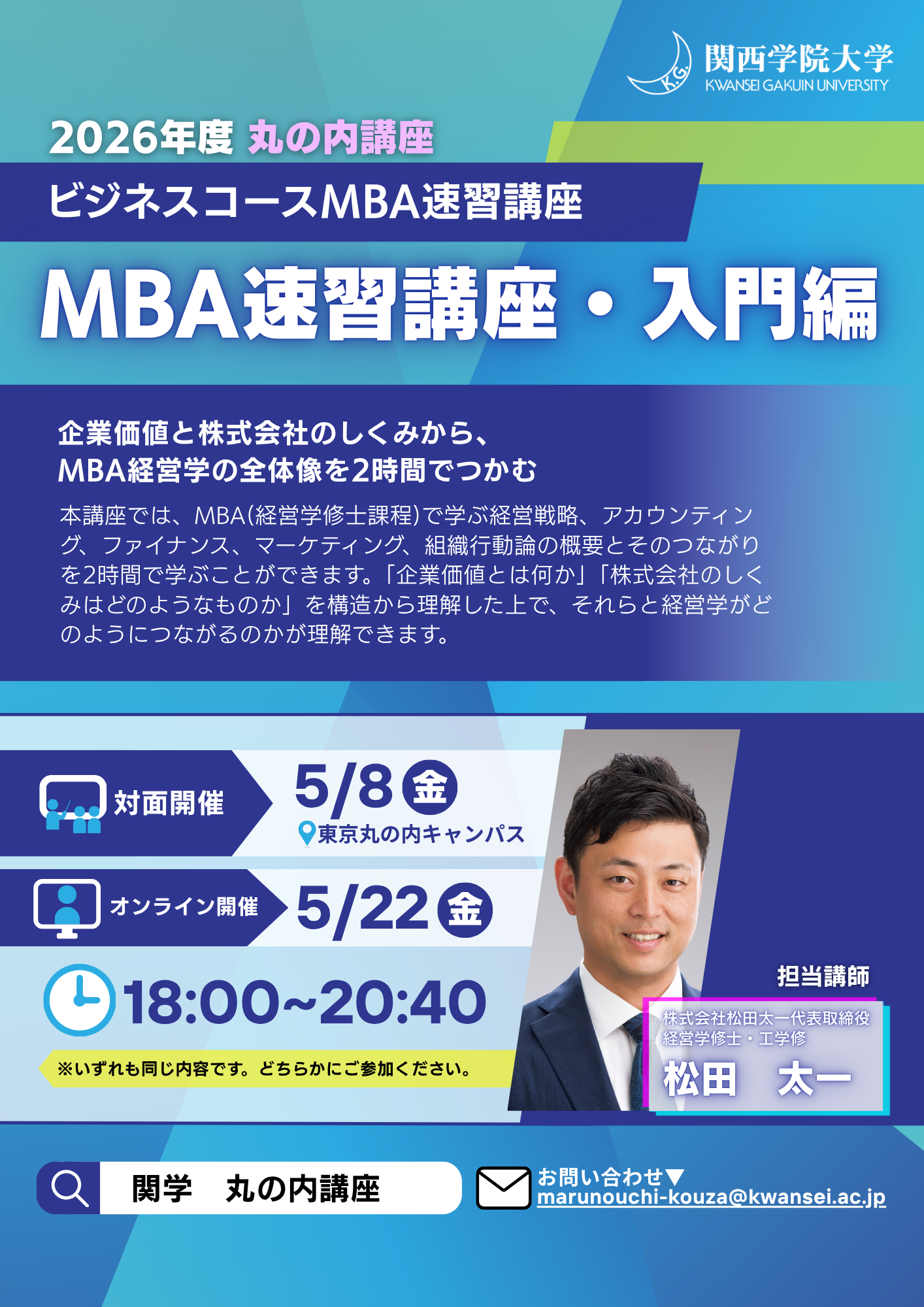 K.G. 関西学院大学
KWANSEI GAKUIN UNIVERSITY

2026年度 丸の内講座
ビジネスコースMBA速習講座

MBA速習講座・入門編

企業価値と株式会社のしくみから、
MBA経営学の全体像を2時間でつかむ

本講座では、MBA(経営学修士課程)で学ぶ経営戦略、アカウンティング、ファイナンス、マーケティング、組織行動論の概要とそのつながりを2時間で学ぶことができます。「企業価値とは何か」「株式会社のしくみはどのようなものか」を構造から理解した上で、それらと経営学がどのようにつながるのかが理解できます。

対面開催 5/8 金
東京丸の内キャンパス

オンライン開催 5/22 金

18:00~20:40

※いずれも同じ内容です。どちらかにご参加ください。

担当講師
株式会社松田太一代表取締役
経営学修士・工学修
松田 太一

関学 丸の内講座

お問い合わせ▼
marunouchi-kouza@kwansei.ac.jp